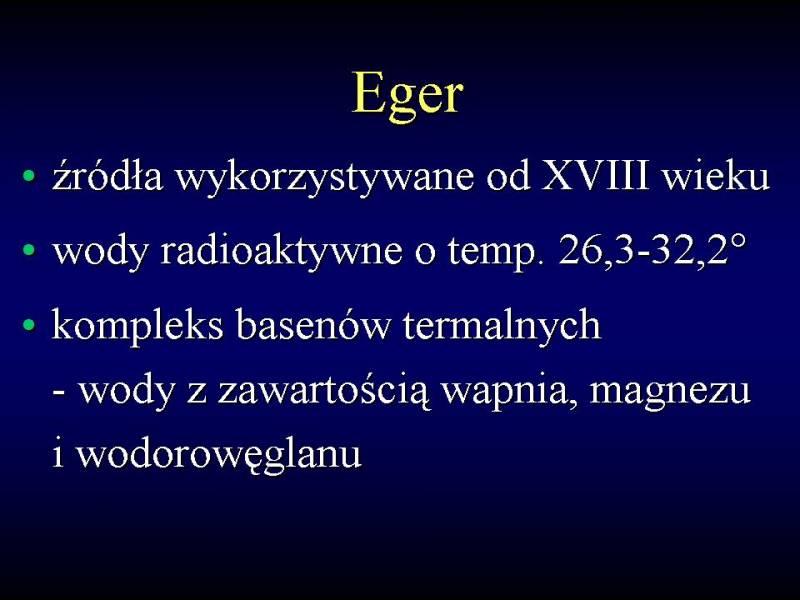 Eger

• źródła wykorzystywane od XVIII wieku

• wody radioaktywne o temp. 26,3-32,2°

• kompleks basenów termalnych
- wody z zawartością wapnia, magnezu i wodorowęglanu